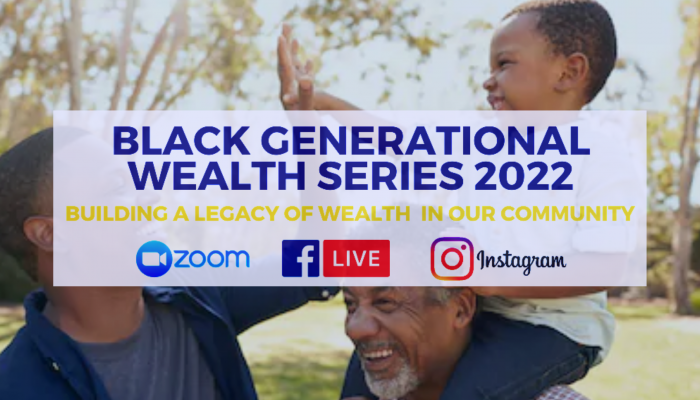 BLACK GENERATIONAL WEALTH SERIES 2022

BUILDING A LEGACY OF WEALTH IN OUR COMMUNITY

zoom f LIVE Instagram